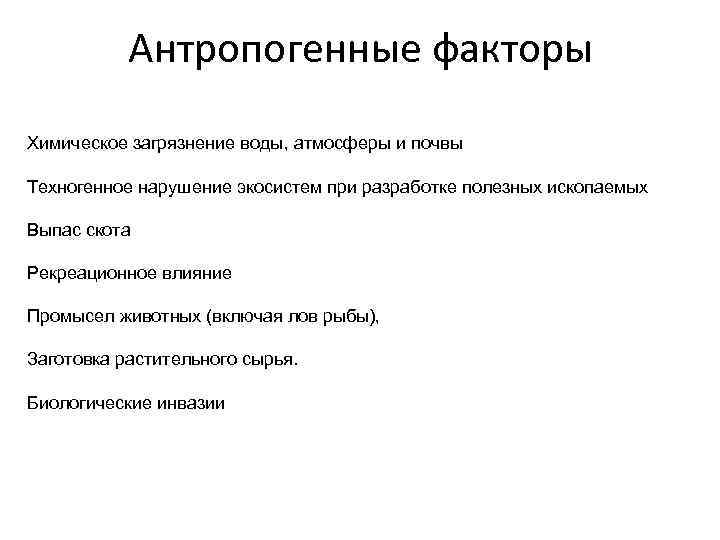 Антропогенные факторы

Химическое загрязнение воды, атмосферы и почвы

Техногенное нарушение экосистем при разработке полезных ископаемых

Выпас скота

Рекреационное влияние

Промысел животных (включая лов рыбы),

Заготовка растительного сырья.

Биологические инвазии